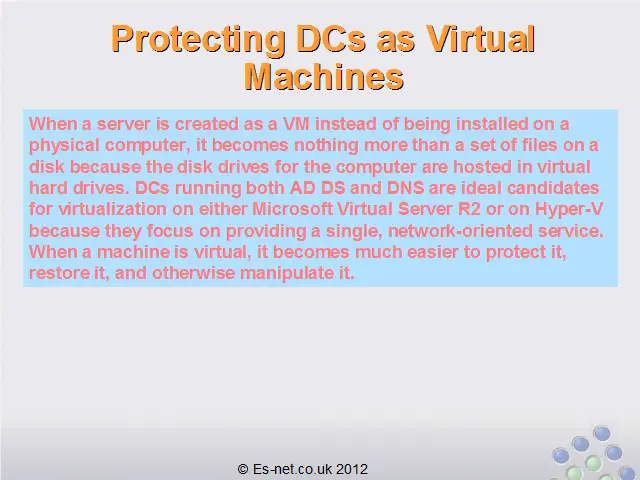 Protecting DCs as Virtual Machines

When a server is created as a VM instead of being installed on a physical computer, it becomes nothing more than a set of files on a disk because the disk drives for the computer are hosted in virtual hard drives. DCs running both AD DS and DNS are ideal candidates for virtualization on either Microsoft Virtual Server R2 or on Hyper-V because they focus on providing a single, network-oriented service. When a machine is virtual, it becomes much easier to protect it, restore it, and otherwise manipulate it.

© Es-net.co.uk 2012